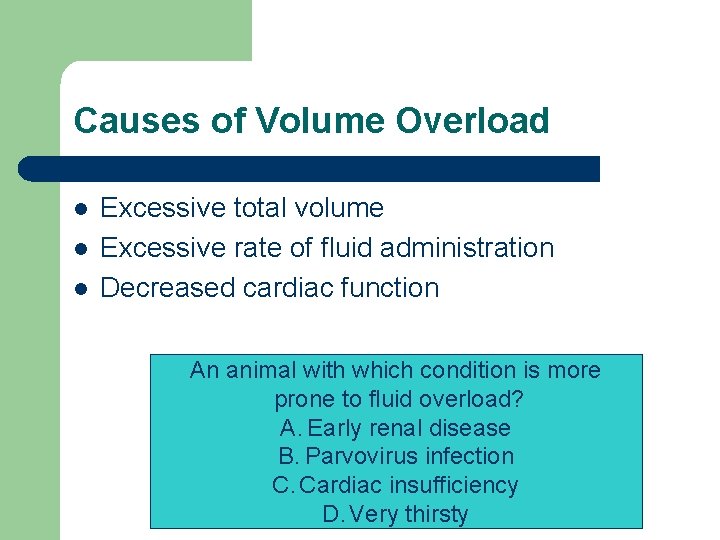 Causes of Volume Overload

- Excessive total volume
- Excessive rate of fluid administration
- Decreased cardiac function

An animal with which condition is more prone to fluid overload?
A. Early renal disease
B. Parvovirus infection
C. Cardiac insufficiency
D. Very thirsty